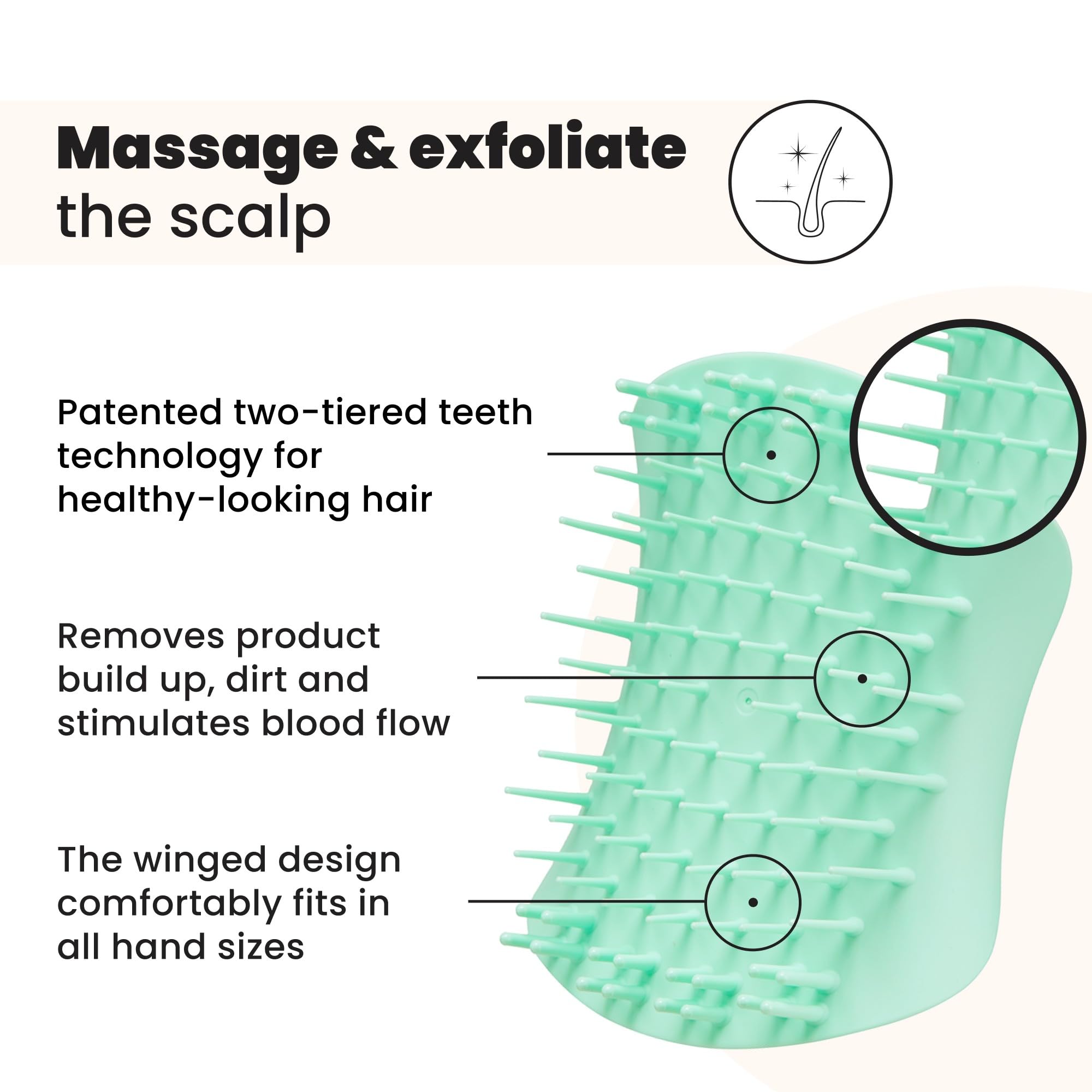 Massage & exfoliate the scalp

Patented two-tiered teeth technology for healthy-looking hair

Removes product build up, dirt and stimulates blood flow

The winged design comfortably fits in all hand sizes